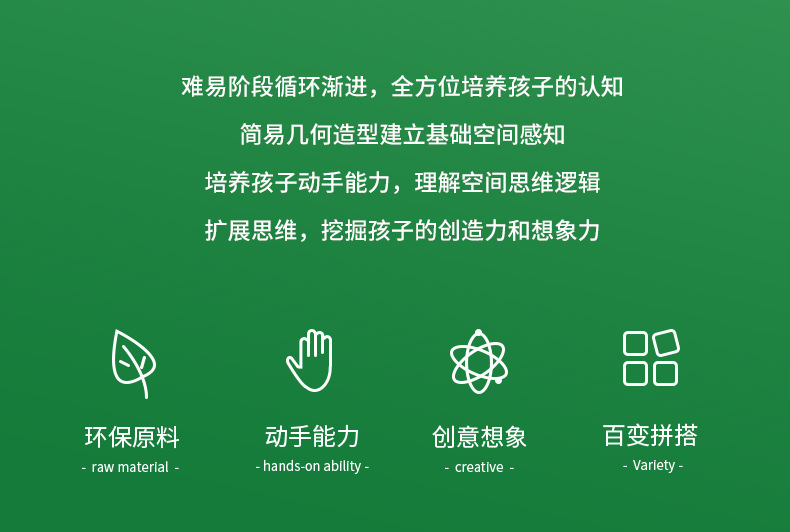 难易阶段循环渐进，全方位培养孩子的认知

简易几何造型建立基础空间感知

培养孩子动手能力，理解空间思维逻辑

扩展思维，挖掘孩子的创造力和想象力

环保原料
- raw material -

动手能力
- hands-on ability -

创意想象
- creative -

百变拼搭
- Variety -